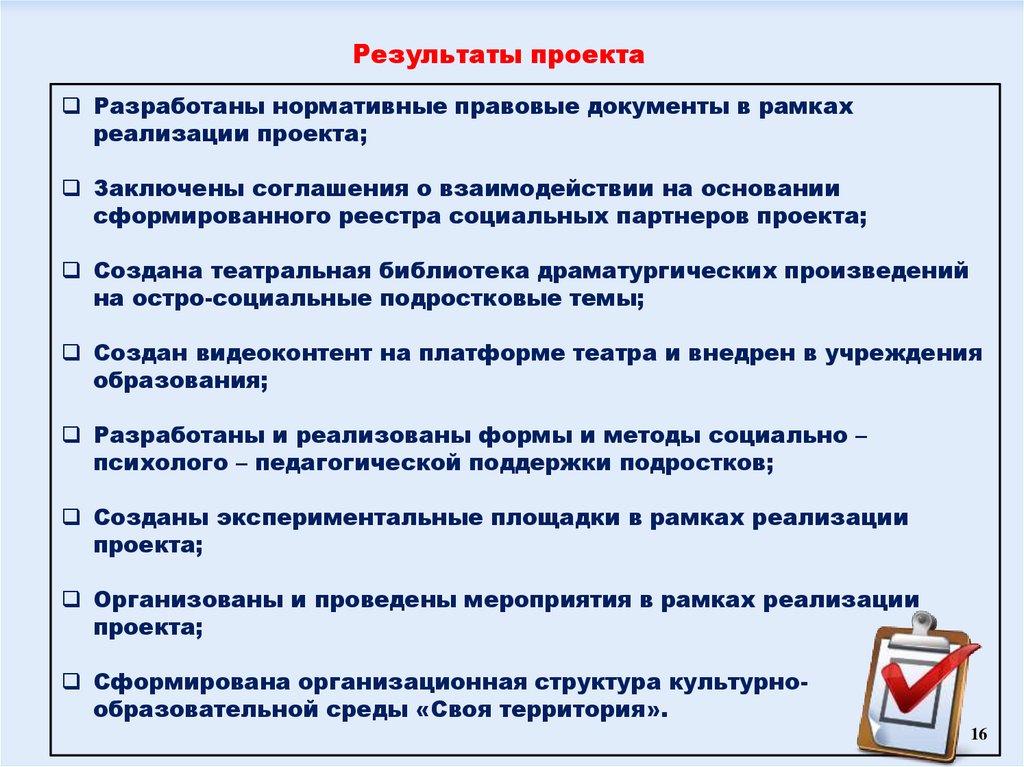 Результаты проекта

❑ Разработаны нормативные правовые документы в рамках реализации проекта;

❑ Заключены соглашения о взаимодействии на основании сформированного реестра социальных партнеров проекта;

❑ Создана театральная библиотека драматургических произведений на остро-социальные подростковые темы;

❑ Создан видеоконтент на платформе театра и внедрен в учреждения образования;

❑ Разработаны и реализованы формы и методы социально – психолого – педагогической поддержки подростков;

❑ Созданы экспериментальные площадки в рамках реализации проекта;

❑ Организованы и проведены мероприятия в рамках реализации проекта;

❑ Сформирована организационная структура культурно-образовательной среды «Своя территория».

16